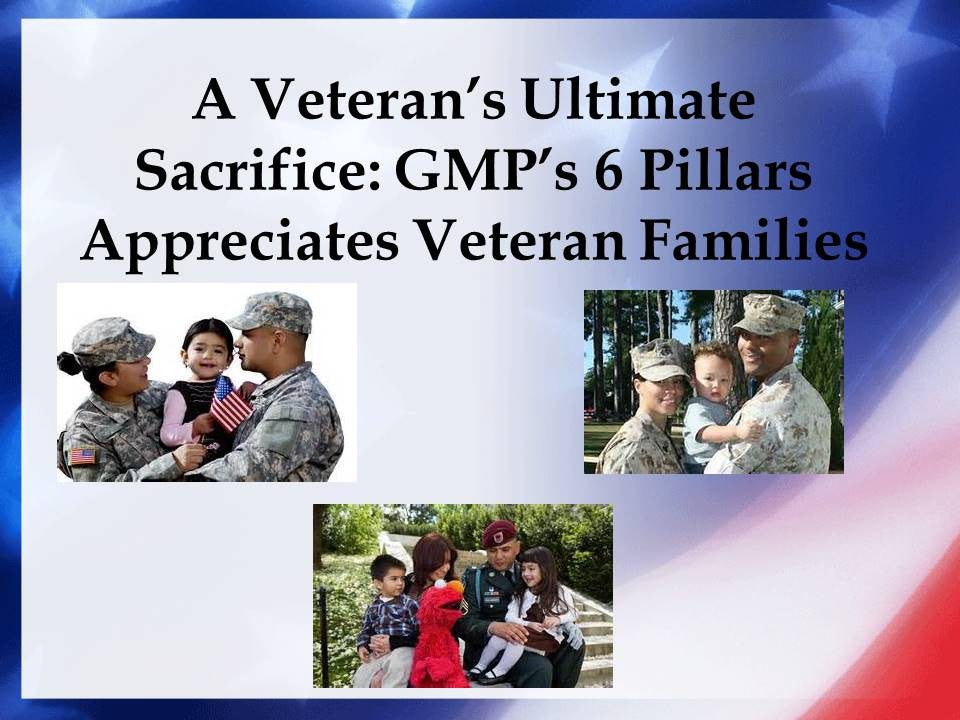 A Veteran's Ultimate Sacrifice: GMP's 6 Pillars Appreciates Veteran Families